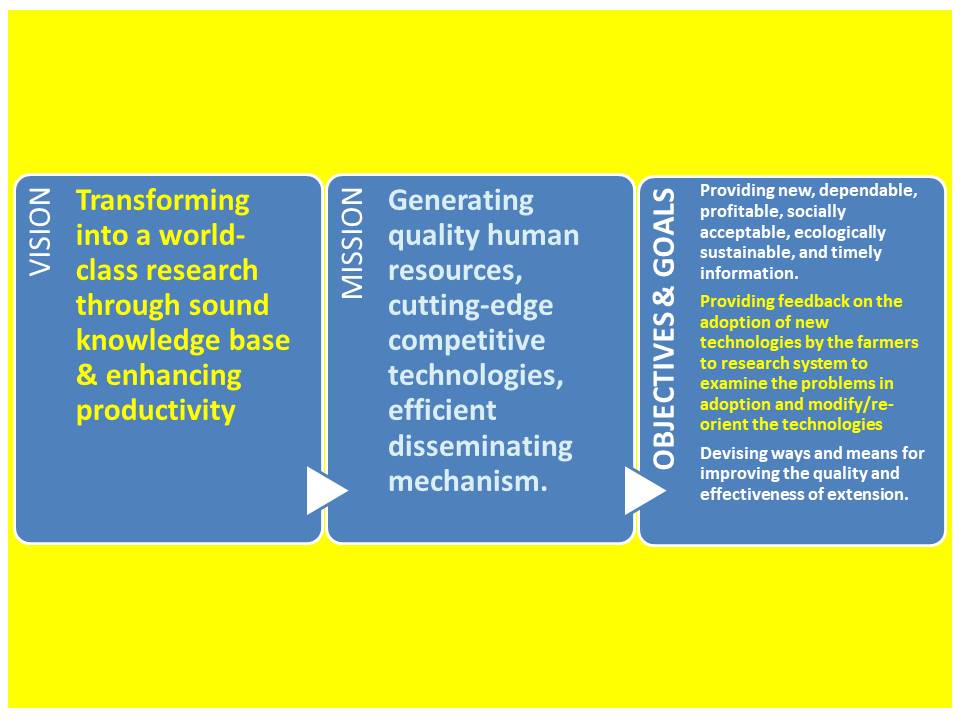 VISION

Transforming into a world-class research through sound knowledge base & enhancing productivity

MISSION

Generating quality human resources, cutting-edge competitive technologies, efficient disseminating mechanism.

OBJECTIVES & GOALS

Providing new, dependable, profitable, socially acceptable, ecologically sustainable, and timely information.

Providing feedback on the adoption of new technologies by the farmers to research system to examine the problems in adoption and modify/re-orient the technologies

Devising ways and means for improving the quality and effectiveness of extension.